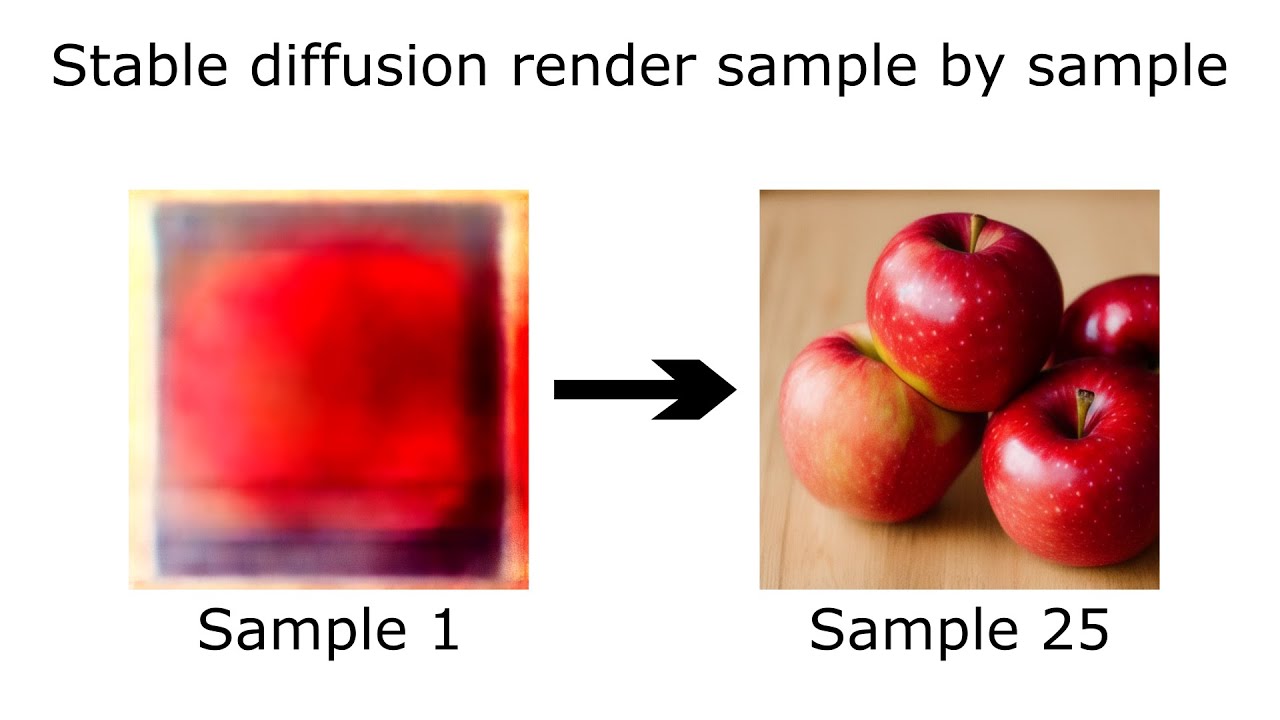 Stable diffusion render sample by sample

Sample 1

Sample 25